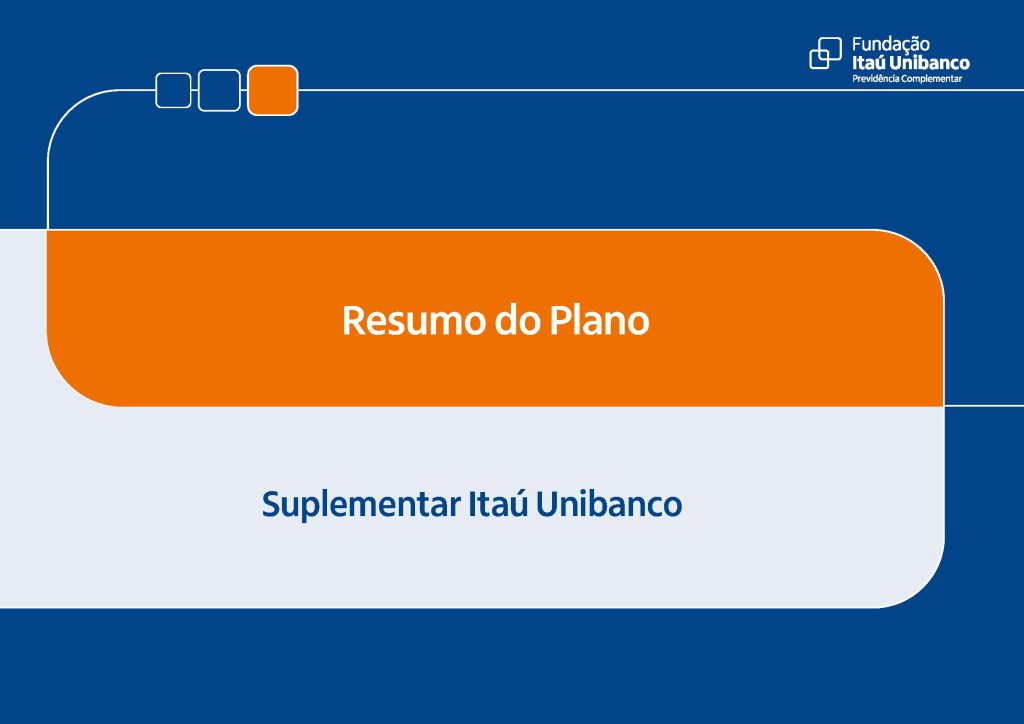 Fundação
Itaú Unibanco
Previdência Complementar

Resumo do Plano

Suplementar Itaú Unibanco